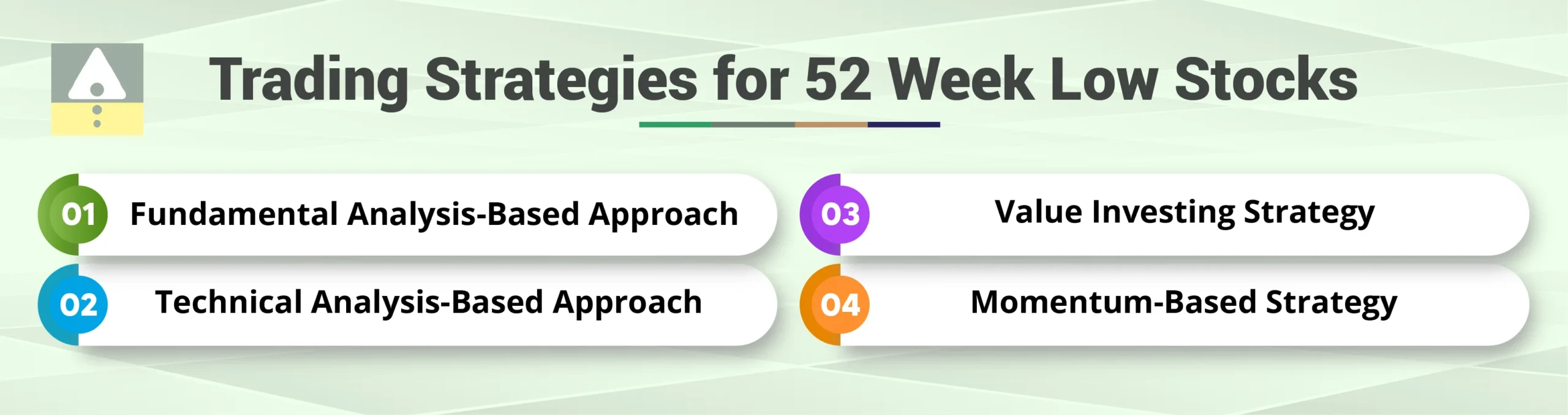 Trading Strategies for 52 Week Low Stocks

01 Fundamental Analysis-Based Approach

02 Technical Analysis-Based Approach

03 Value Investing Strategy

04 Momentum-Based Strategy